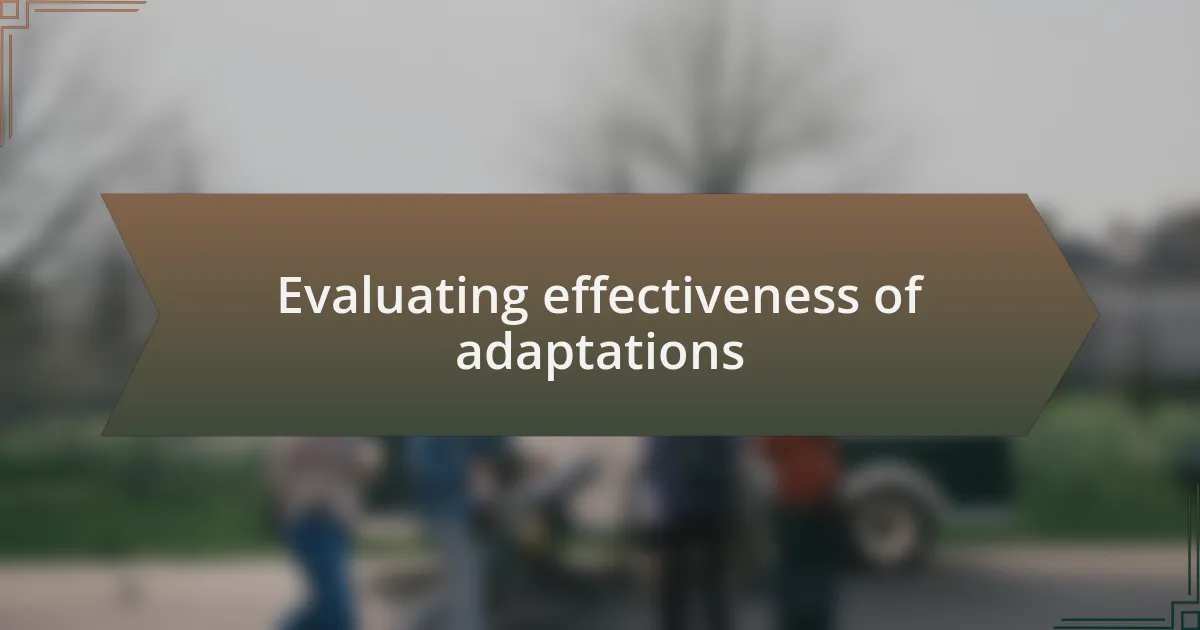 Evaluating effectiveness of adaptations